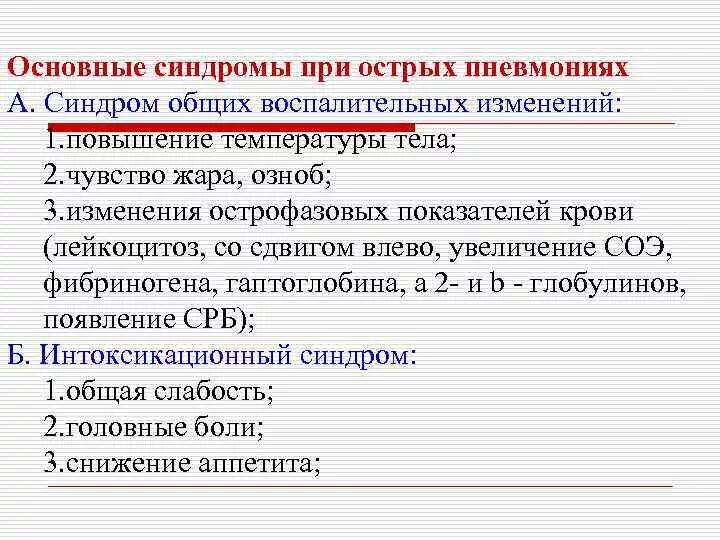 Основные синдромы при острых пневмониях
А. Синдром общих воспалительных изменений:
1.повышение температуры тела;
2.чувство жара, озноб;
3.изменения острофазовых показателей крови (лейкоцитоз, со сдвигом влево, увеличение СОЭ, фибриногена, гаптоглобина, а 2- и b - глобулинов, появление СРБ);
Б. Интоксикационный синдром:
1.общая слабость;
2.головные боли;
3.снижение аппетита;